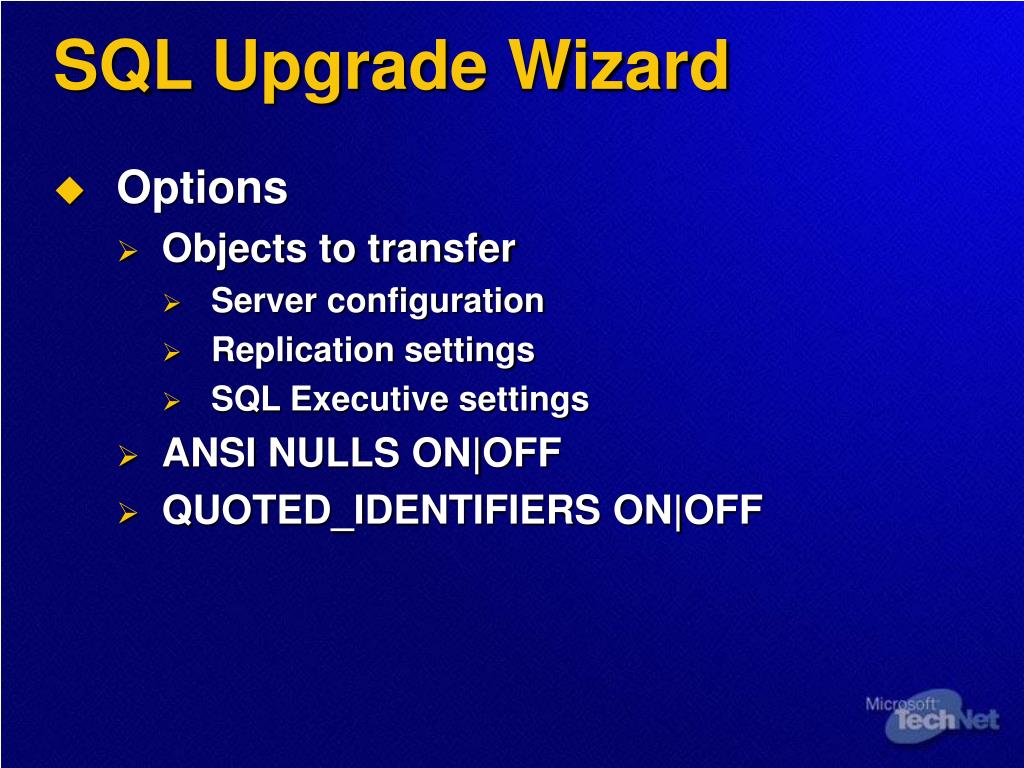 SQL Upgrade Wizard

Options

Objects to transfer

Server configuration

Replication settings

SQL Executive settings

ANSI NULLS ON|OFF

QUOTED_IDENTIFIERS ON|OFF

Microsoft TechNet